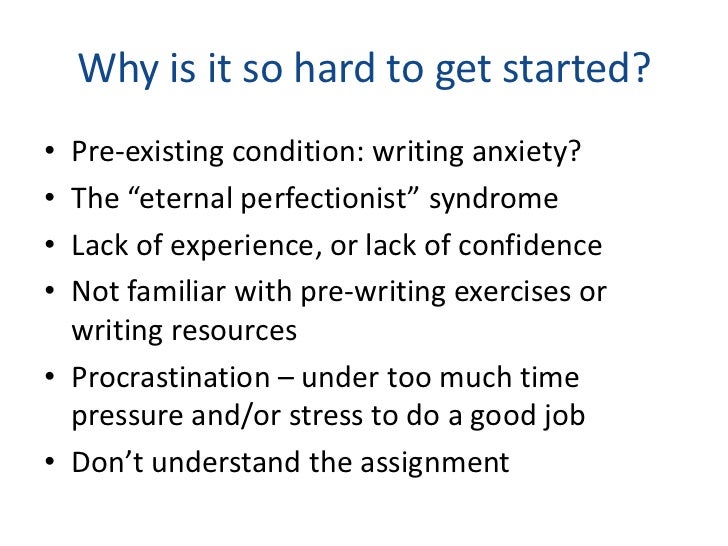 Why is it so hard to get started?

• Pre-existing condition: writing anxiety?
• The “eternal perfectionist” syndrome
• Lack of experience, or lack of confidence
• Not familiar with pre-writing exercises or writing resources
• Procrastination – under too much time pressure and/or stress to do a good job
• Don’t understand the assignment